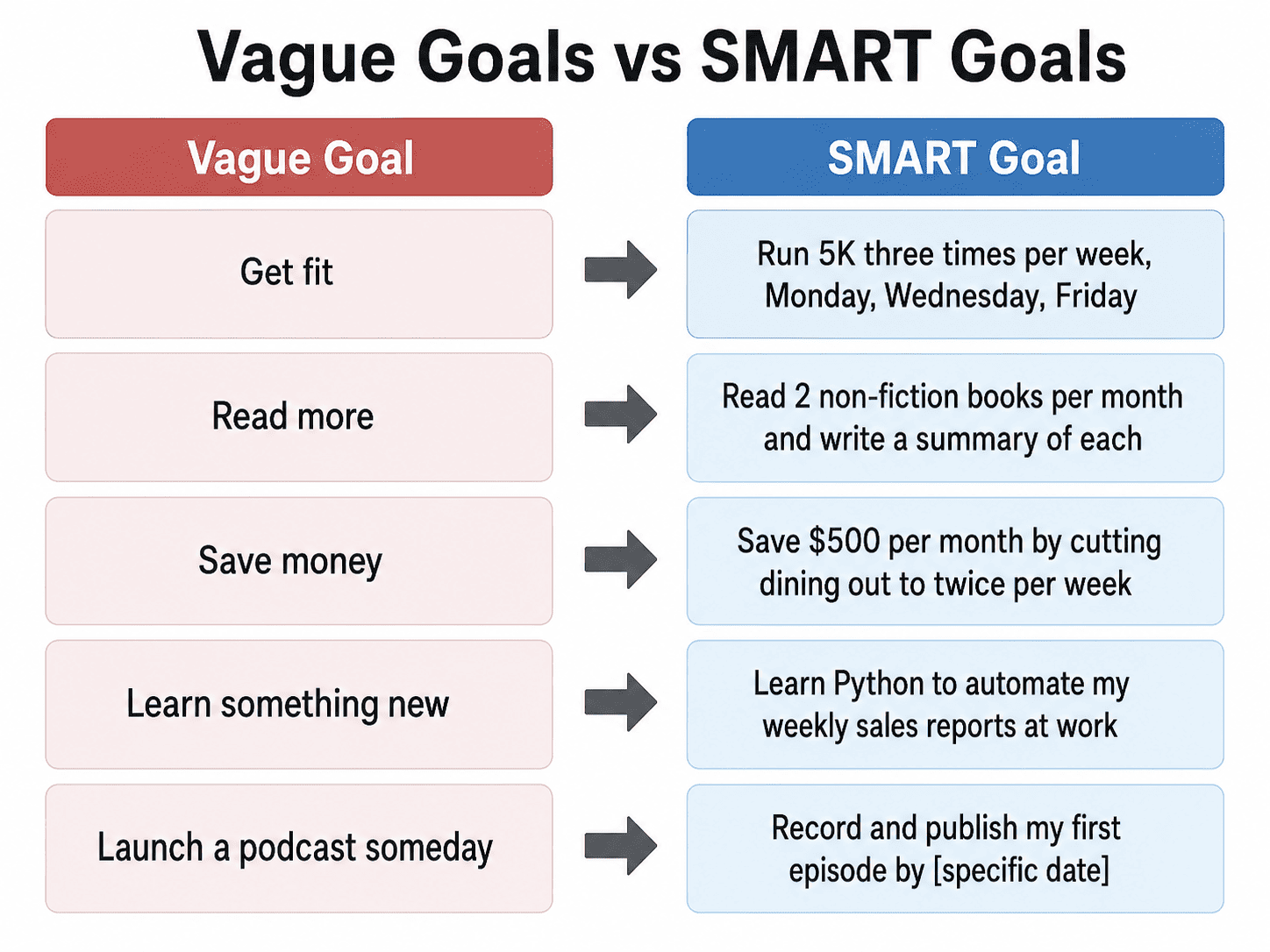 Vague Goals vs SMART Goals

| Vague Goal | SMART Goal |
|---|---|
| Get fit | Run 5K three times per week, Monday, Wednesday, Friday |
| Read more | Read 2 non-fiction books per month and write a summary of each |
| Save money | Save \$500 per month by cutting dining out to twice per week |
| Learn something new | Learn Python to automate my weekly sales reports at work |
| Launch a podcast someday | Record and publish my first episode by [specific date] |